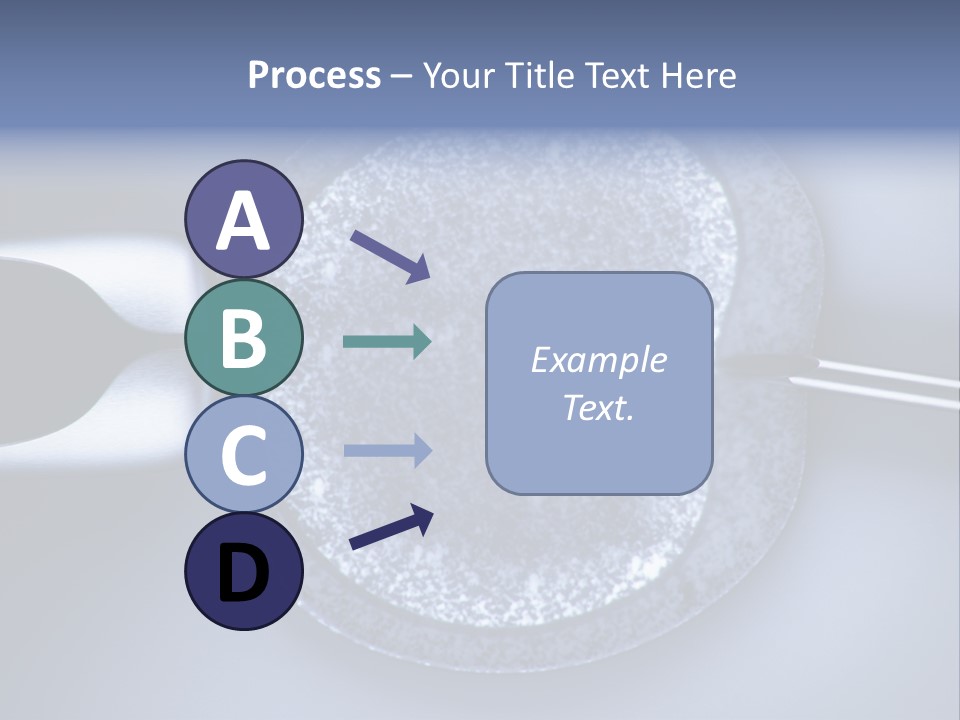 Process – Your Title Text Here

A

B

C

D

Example Text.